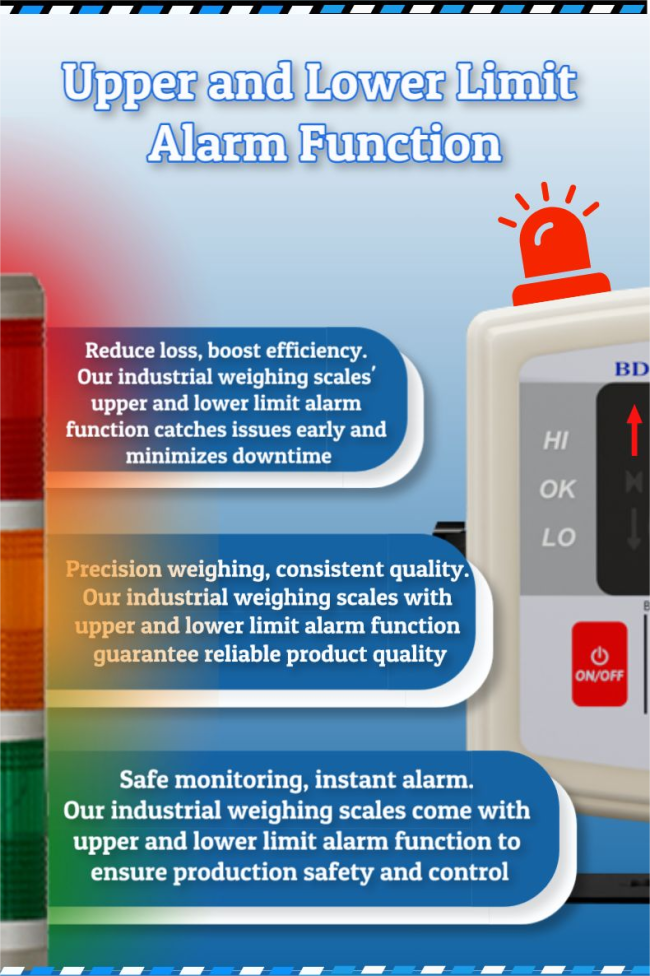 Upper and Lower Limit Alarm Function

Reduce loss, boost efficiency. Our industrial weighing scales' upper and lower limit alarm function catches issues early and minimizes downtime

Precision weighing, consistent quality. Our industrial weighing scales with upper and lower limit alarm function guarantee reliable product quality

Safe monitoring, instant alarm. Our industrial weighing scales come with upper and lower limit alarm function to ensure production safety and control

BD

HI

OK

LO

ON/OFF